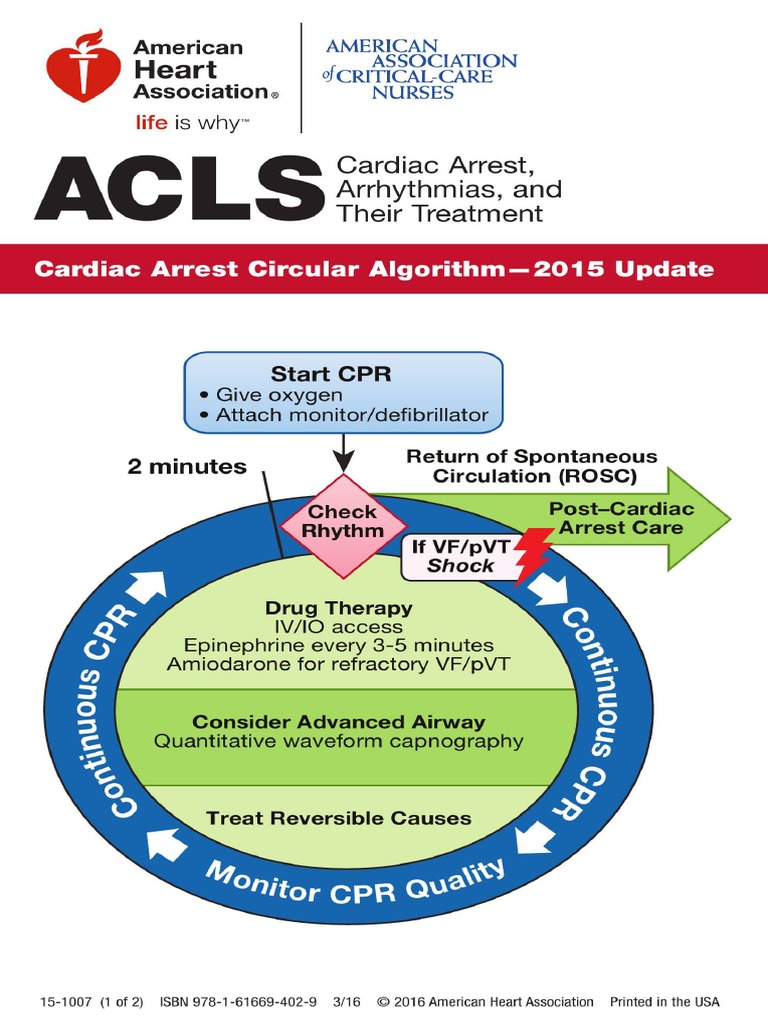 American Heart Association®
life is why™

AMERICAN ASSOCIATION of CRITICAL-CARE NURSES

ACLS Cardiac Arrest, Arrhythmias, and Their Treatment

Cardiac Arrest Circular Algorithm—2015 Update

Start CPR
• Give oxygen
• Attach monitor/defibrillator

2 minutes

Return of Spontaneous Circulation (ROSC)

Check Rhythm

Post–Cardiac Arrest Care

If VF/pVT Shock

Drug Therapy
IV/IO access
Epinephrine every 3-5 minutes
Amiodarone for refractory VF/pVT

Consider Advanced Airway
Quantitative waveform capnography

Treat Reversible Causes

Continuous CPR

Continuous CPR

Monitor CPR Quality

15-1007 (1 of 2) ISBN 978-1-61669-402-9 3/16 © 2016 American Heart Association Printed in the USA